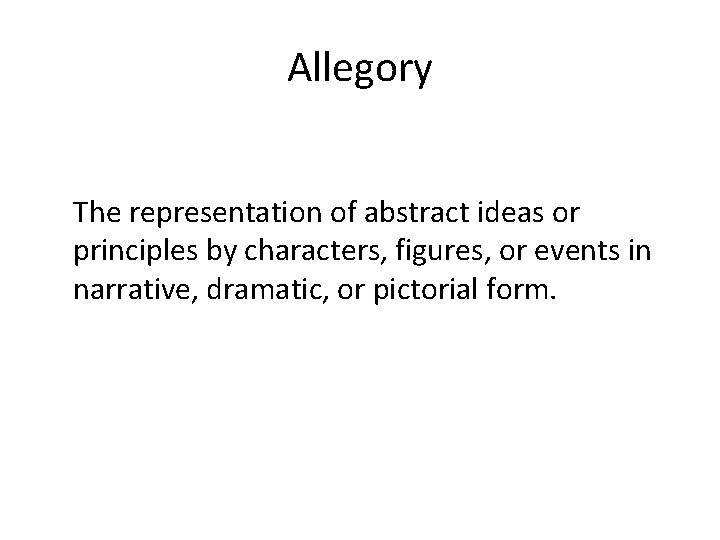 Allegory

The representation of abstract ideas or principles by characters, figures, or events in narrative, dramatic, or pictorial form.